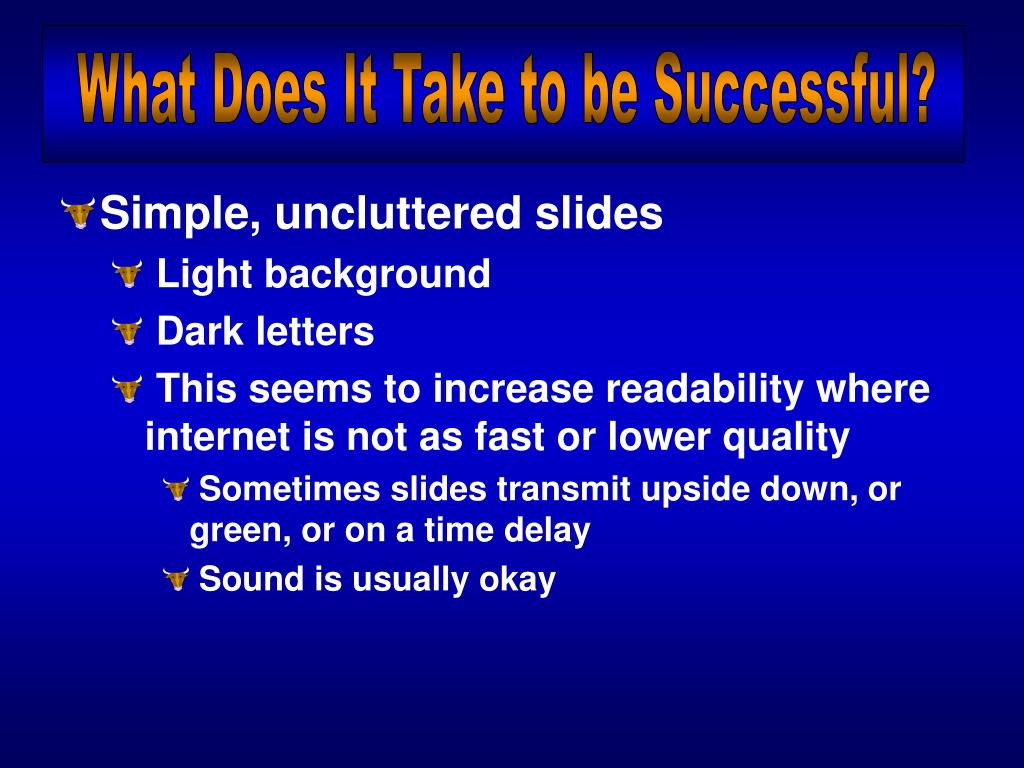 What Does It Take to be Successful?

Simple, uncluttered slides

Light background

Dark letters

This seems to increase readability where internet is not as fast or lower quality

Sometimes slides transmit upside down, or green, or on a time delay

Sound is usually okay